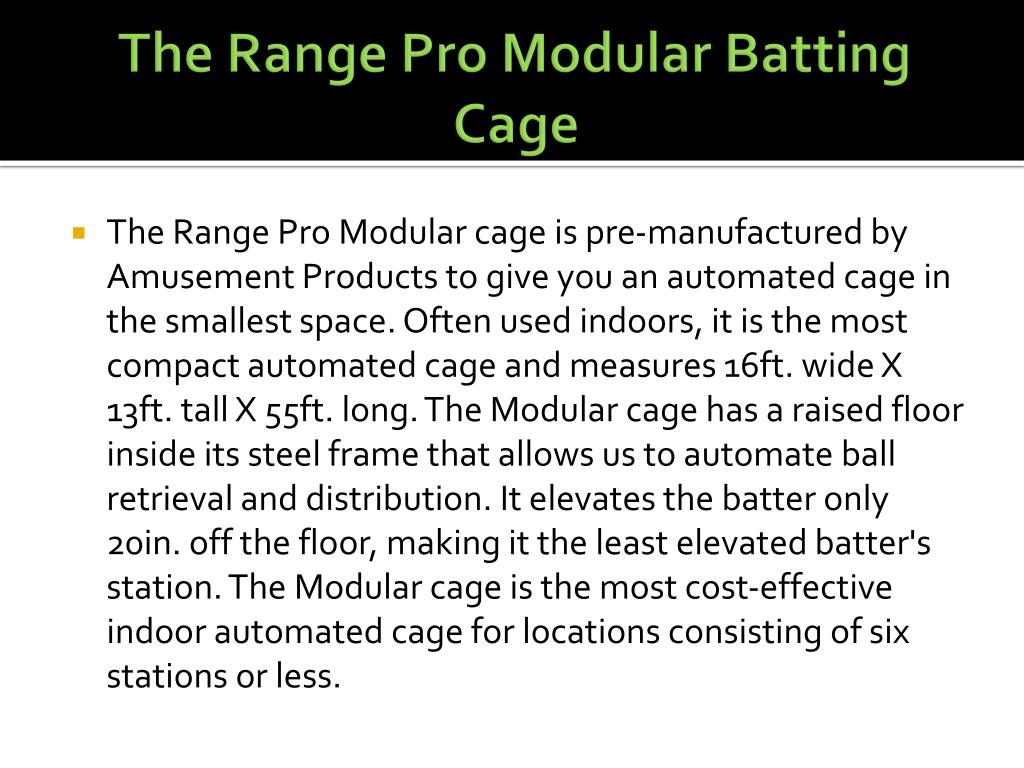 The Range Pro Modular Batting Cage

The Range Pro Modular cage is pre-manufactured by Amusement Products to give you an automated cage in the smallest space. Often used indoors, it is the most compact automated cage and measures 16ft. wide X 13ft. tall X 55ft. long. The Modular cage has a raised floor inside its steel frame that allows us to automate ball retrieval and distribution. It elevates the batter only 20in. off the floor, making it the least elevated batter's station. The Modular cage is the most cost-effective indoor automated cage for locations consisting of six stations or less.